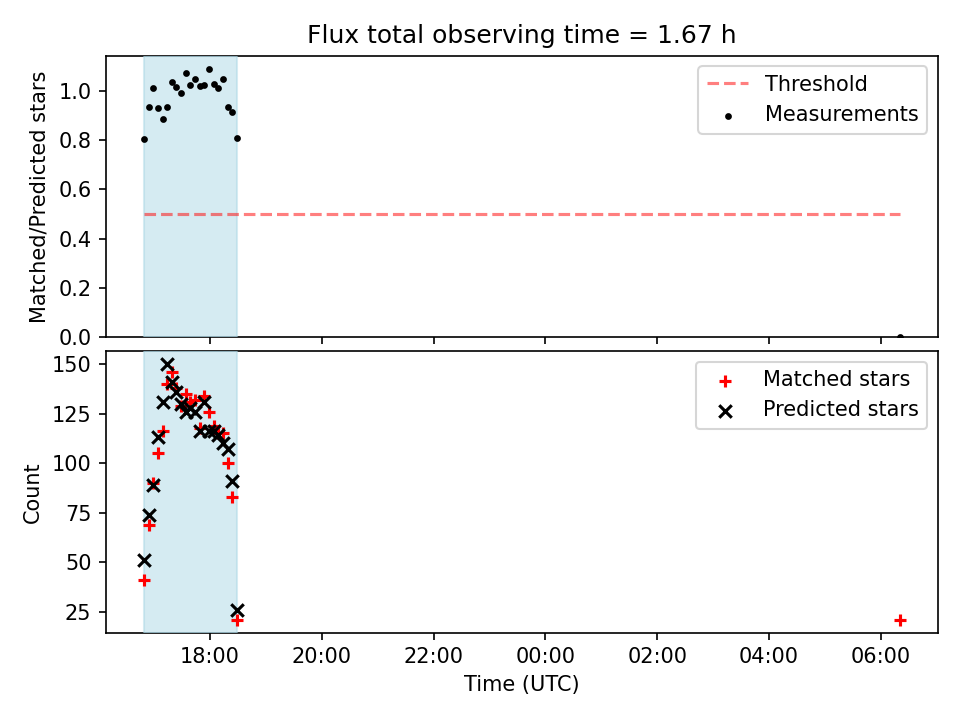 Flux total observing time = 1.67 h

Matched/Predicted stars

1.0
0.8
0.6
0.4
0.2
0.0

Threshold
Measurements

Count

150
125
100
75
50
25

Matched stars
Predicted stars

18:00
20:00
22:00
00:00
02:00
04:00
06:00

Time (UTC)